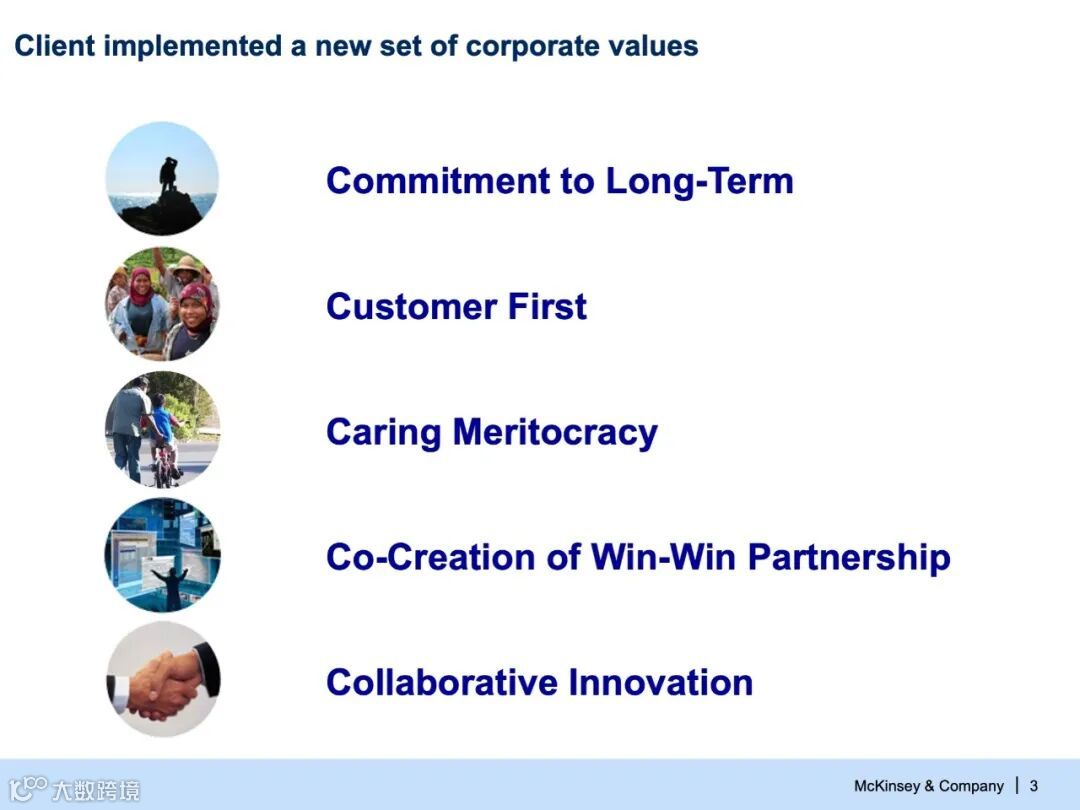 Client implemented a new set of corporate values

Commitment to Long-Term

Customer First

Caring Meritocracy

Co-Creation of Win-Win Partnership

Collaborative Innovation

大数跨境

McKinsey & Company | 3